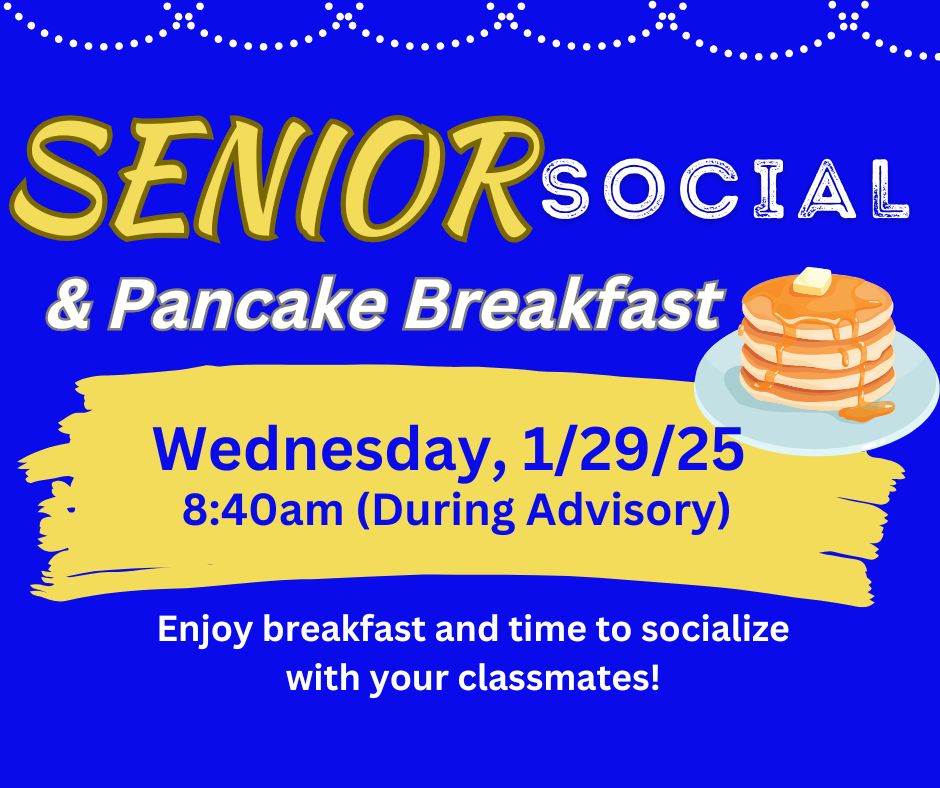 SENIOR SOCIAL
& Pancake Breakfast

Wednesday, 1/29/25
8:40am (During Advisory)

Enjoy breakfast and time to socialize with your classmates!